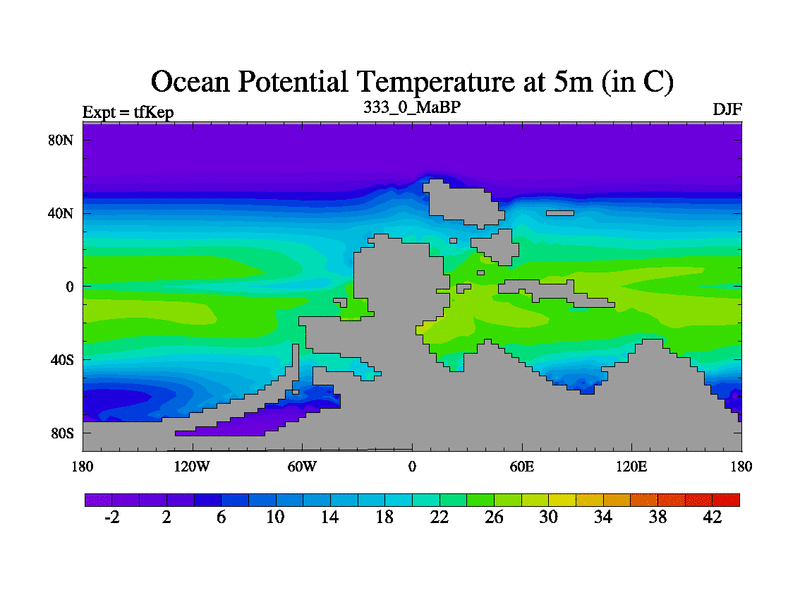 Ocean Potential Temperature at 5m (in C)

Expt = tfKep

333_0_MaBP

DJF

80N
40N
0
40S
80S

180
120W
60W
0
60E
120E
180

-2
2
6
10
14
18
22
26
30
34
38
42